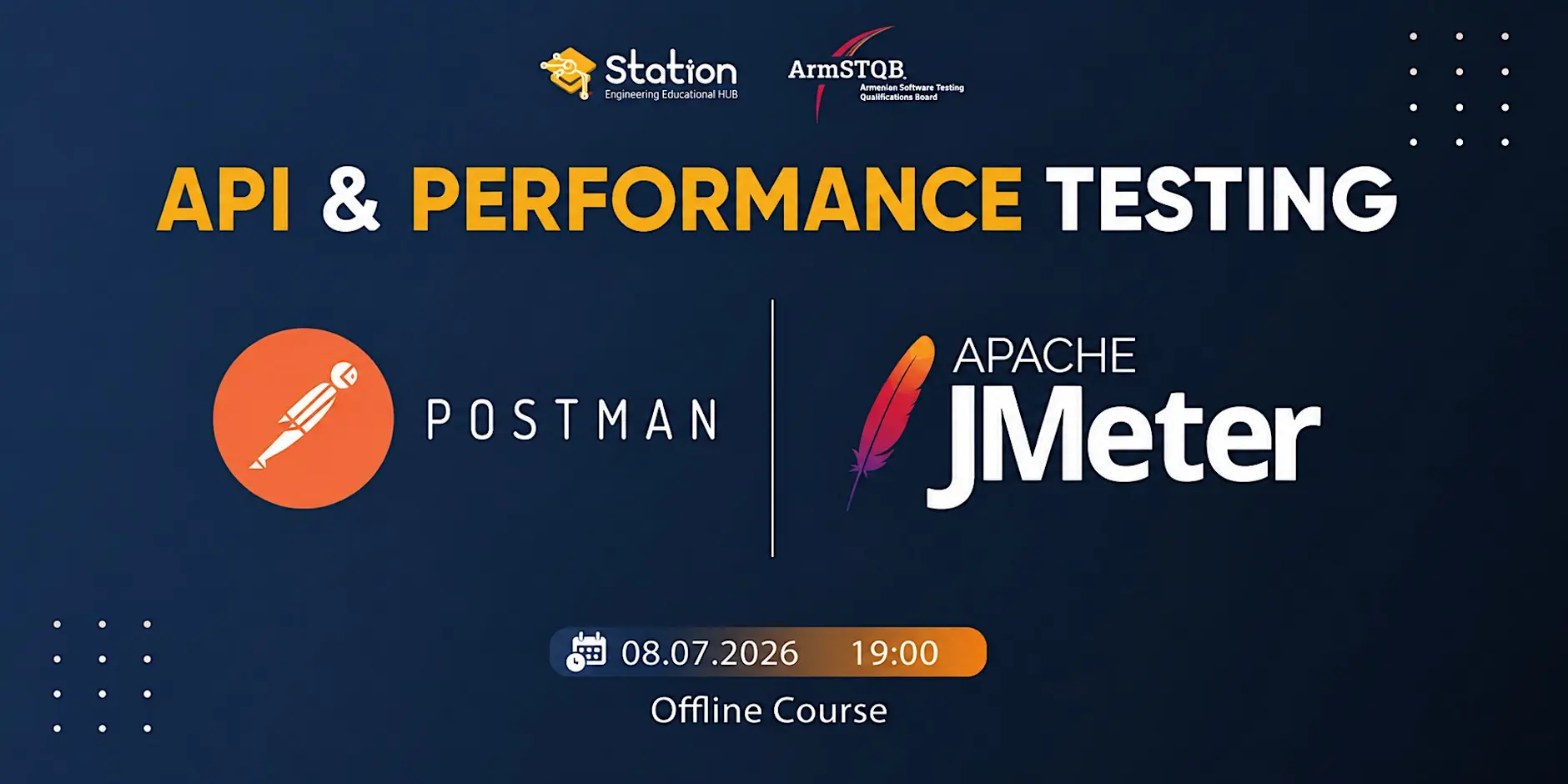 Station
Engineering Educational HUB

ArmSTQB
Armenian Software Testing Qualifications Board

API & PERFORMANCE TESTING

POSTMAN

APACHE
JMeter

08.07.2026 19:00

Offline Course